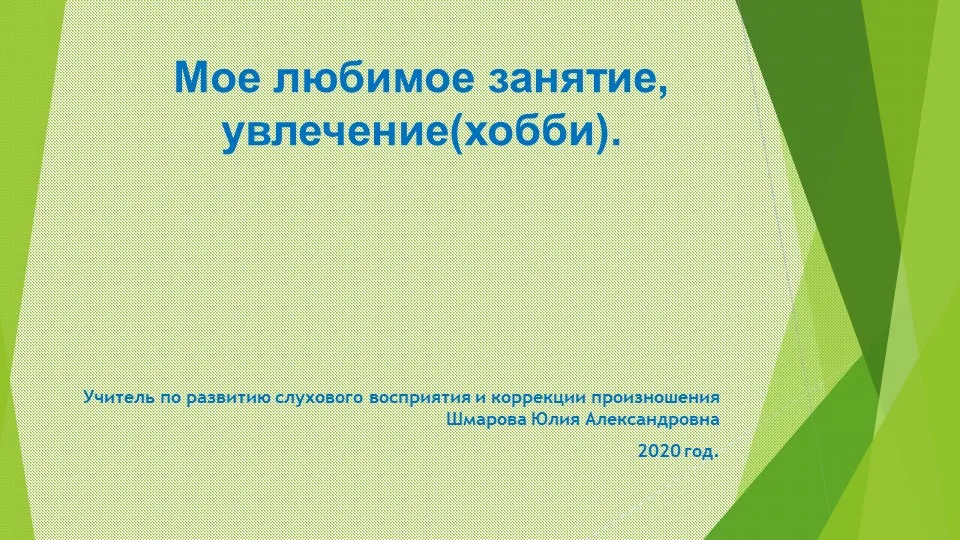 Мое любимое занятие, увлечение(хобби).

Учитель по развитию слухового восприятия и коррекции произношения
Шмарова Юлия Александровна

2020 год.